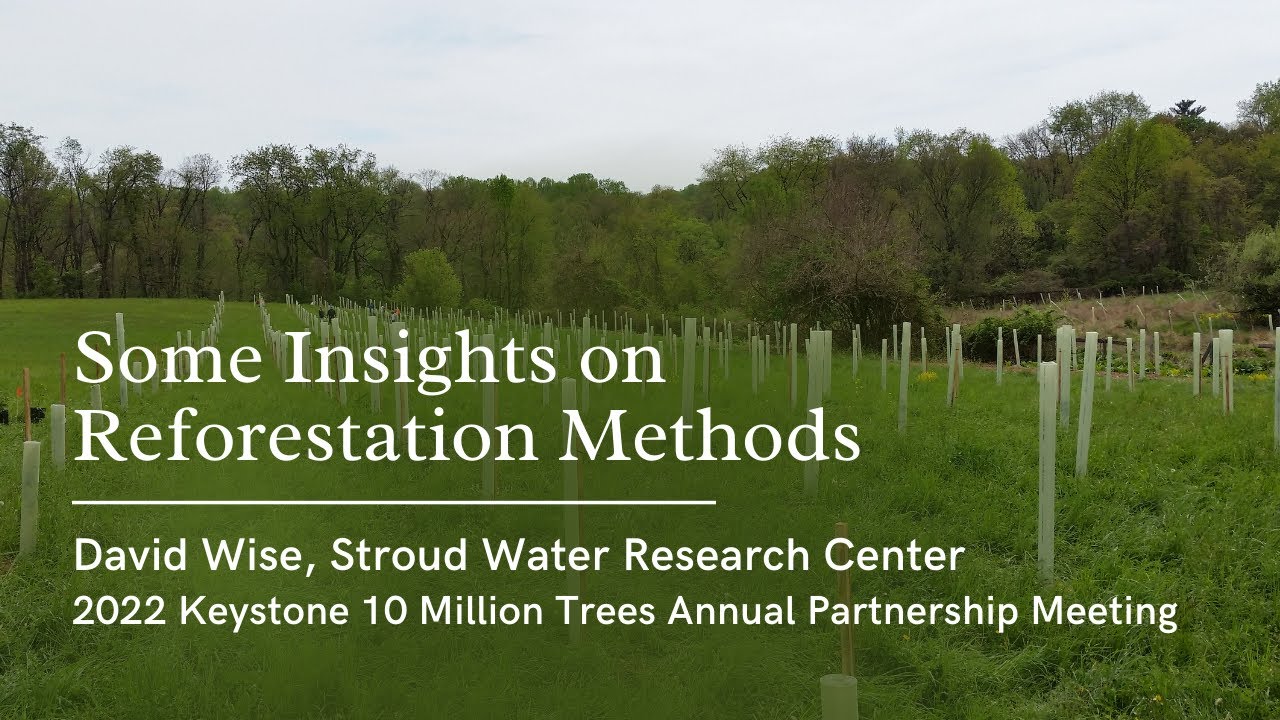 Some Insights on Reforestation Methods

David Wise, Stroud Water Research Center
2022 Keystone 10 Million Trees Annual Partnership Meeting